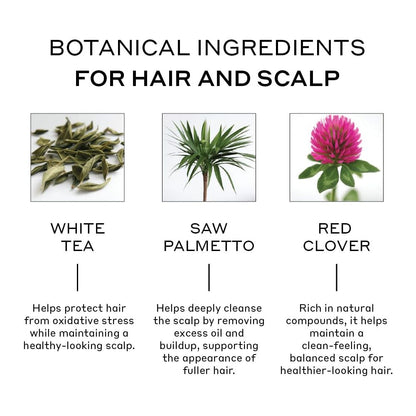 BOTANICAL INGREDIENTS
FOR HAIR AND SCALP

WHITE TEA

Helps protect hair from oxidative stress while maintaining a healthy-looking scalp.

SAW PALMETTO

Helps deeply cleanse the scalp by removing excess oil and buildup, supporting the appearance of fuller hair.

RED CLOVER

Rich in natural compounds, it helps maintain a clean-feeling, balanced scalp for healthier-looking hair.